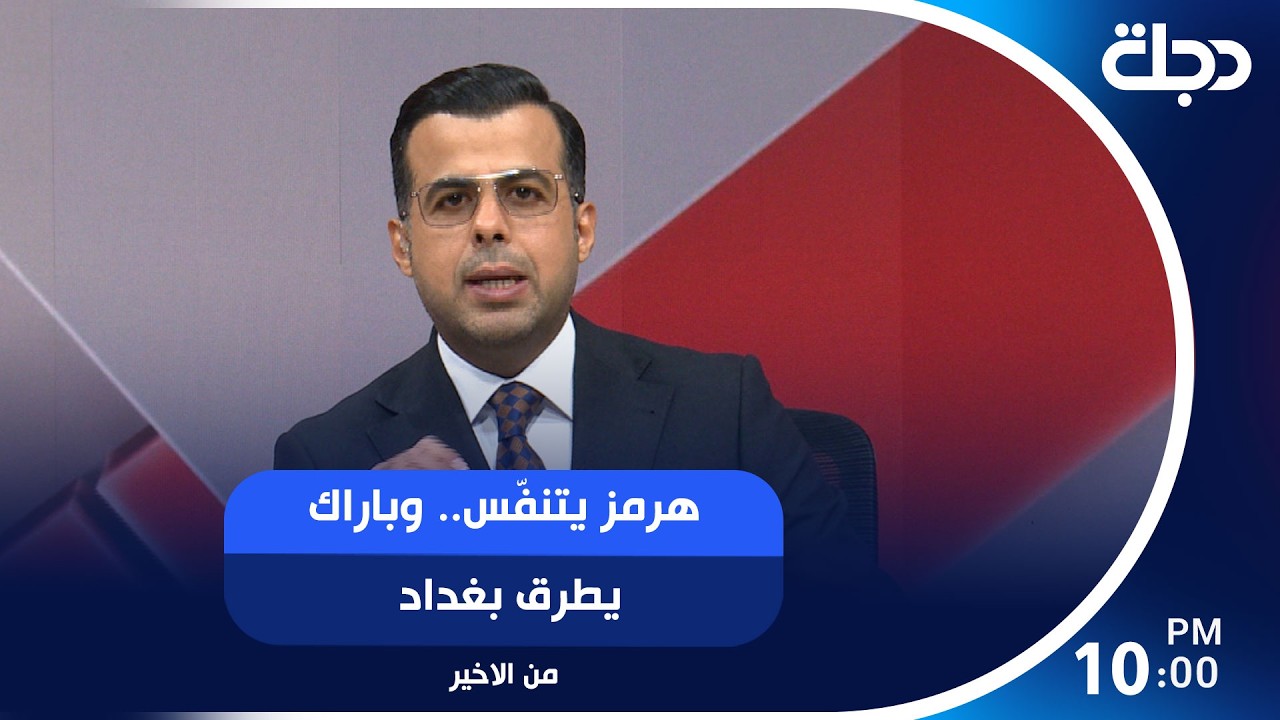 دجلة

هرمز يتنفّس.. وباراك

يطرق بغداد

من الاخير

PM
10:00